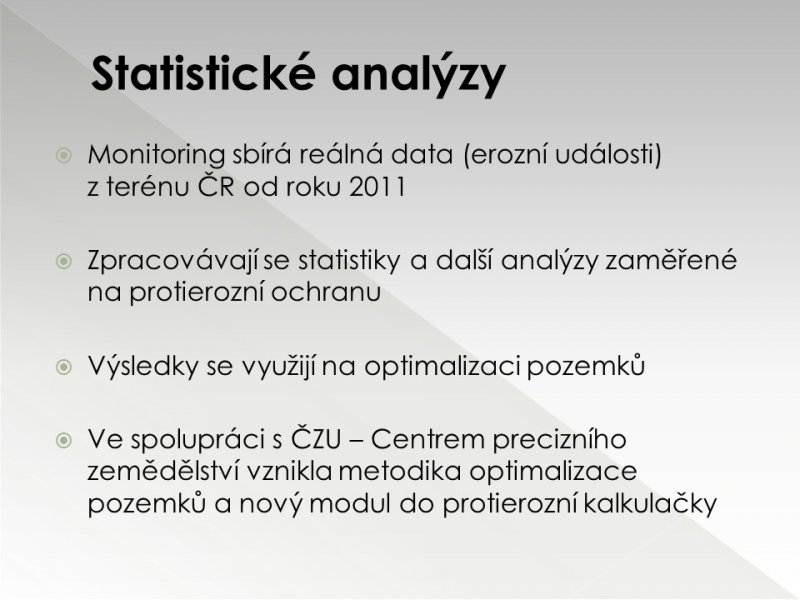 Statistické analýzy

Monitoring sbírá reálná data (erozní události) z terénu ČR od roku 2011

Zpracovávají se statistiky a další analýzy zaměřené na protierozní ochranu

Výsledky se využijí na optimalizaci pozemků

Ve spolupráci s ČZU – Centrem precizního zemědělství vznikla metodika optimalizace pozemků a nový modul do protierozní kalkulačky